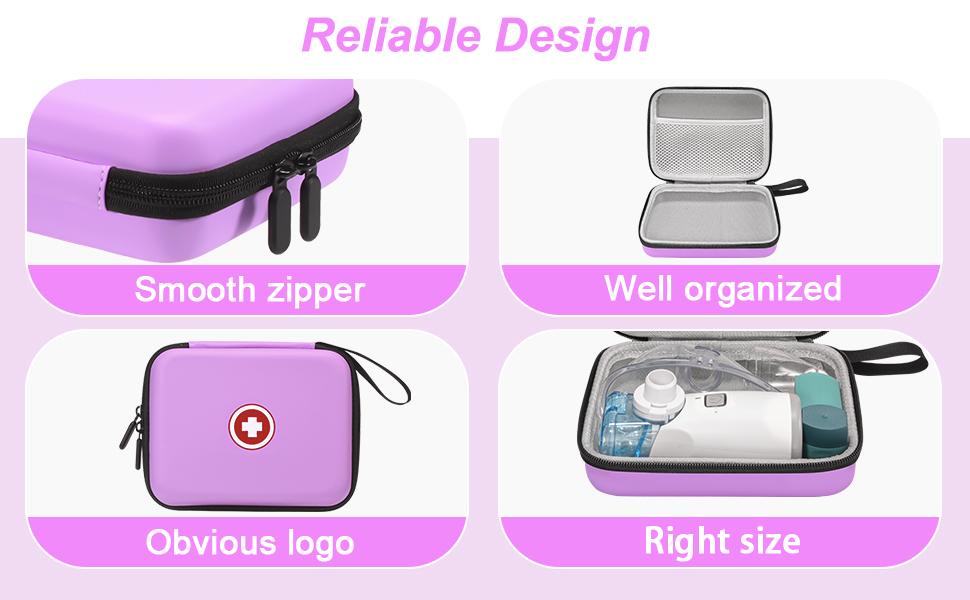 Reliable Design

Smooth zipper

Well organized

Obvious logo

Right size